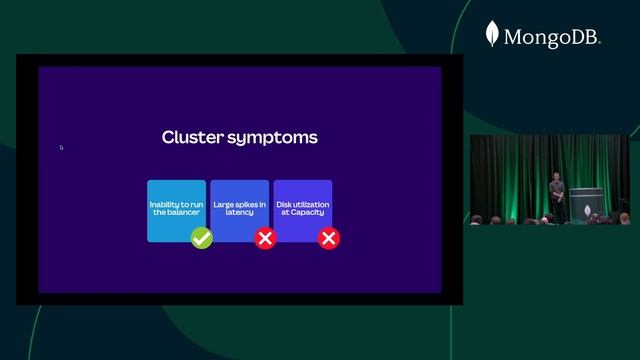 MongoDB.

Cluster symptoms

Inability to run the balancer

Large spikes in latency

Disk utilization at Capacity